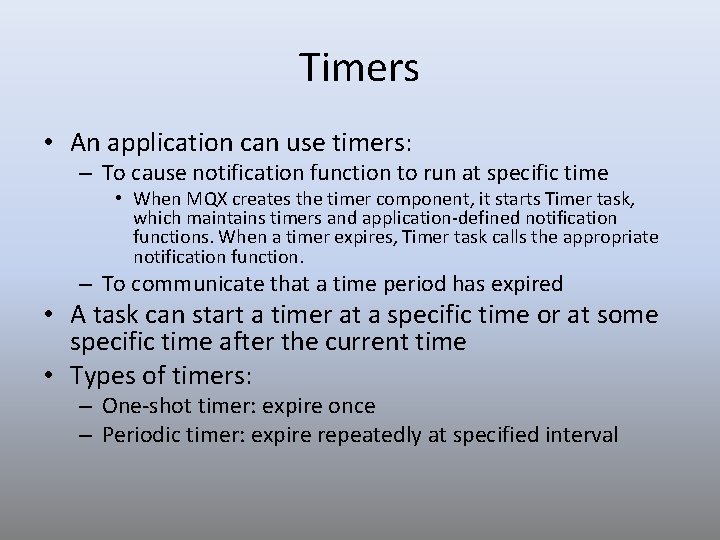 Timers

• An application can use timers:
  – To cause notification function to run at specific time
    • When MQX creates the timer component, it starts Timer task, which maintains timers and application-defined notification functions. When a timer expires, Timer task calls the appropriate notification function.
  – To communicate that a time period has expired
• A task can start a timer at a specific time or at some specific time after the current time
• Types of timers:
  – One-shot timer: expire once
  – Periodic timer: expire repeatedly at specified interval